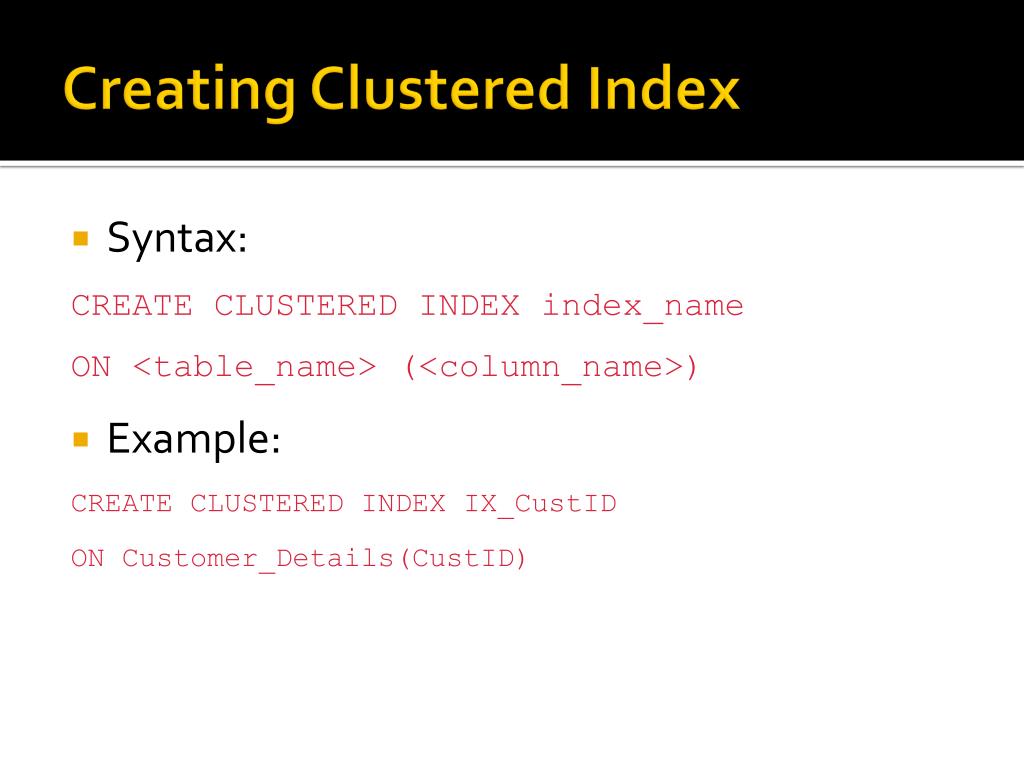 Creating Clustered Index

Syntax:

CREATE CLUSTERED INDEX index_name

ON <table_name> (<column_name>)

Example:

CREATE CLUSTERED INDEX IX_CustID

ON Customer_Details(CustID)